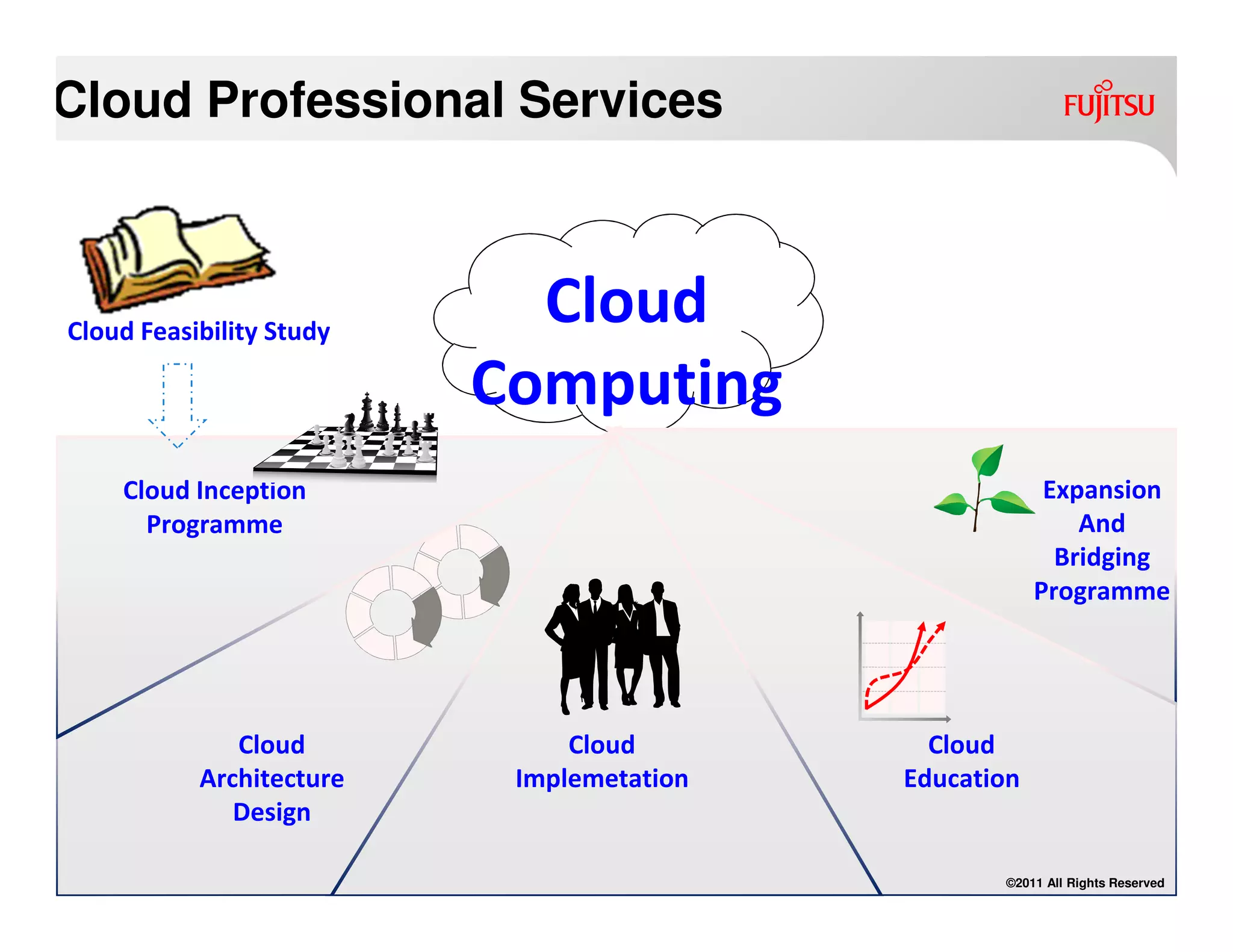 Cloud Professional Services

FUJITSU

Cloud Feasibility Study

Cloud Computing

Cloud Inception Programme

Expansion And Bridging Programme

Cloud Architecture Design

Cloud Implemetation

Cloud Education

©2011 All Rights Reserved